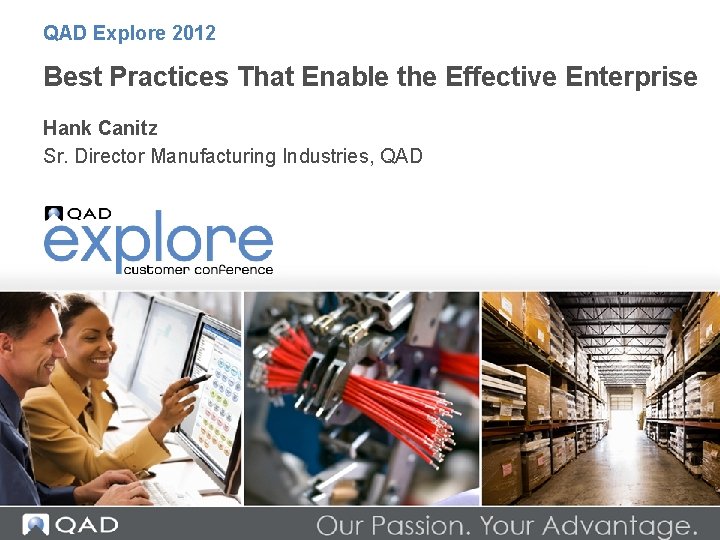 QAD Explore 2012

Best Practices That Enable the Effective Enterprise

Hank Canitz
Sr. Director Manufacturing Industries, QAD

QAD
explore
customer conference

QAD

Our Passion. Your Advantage.